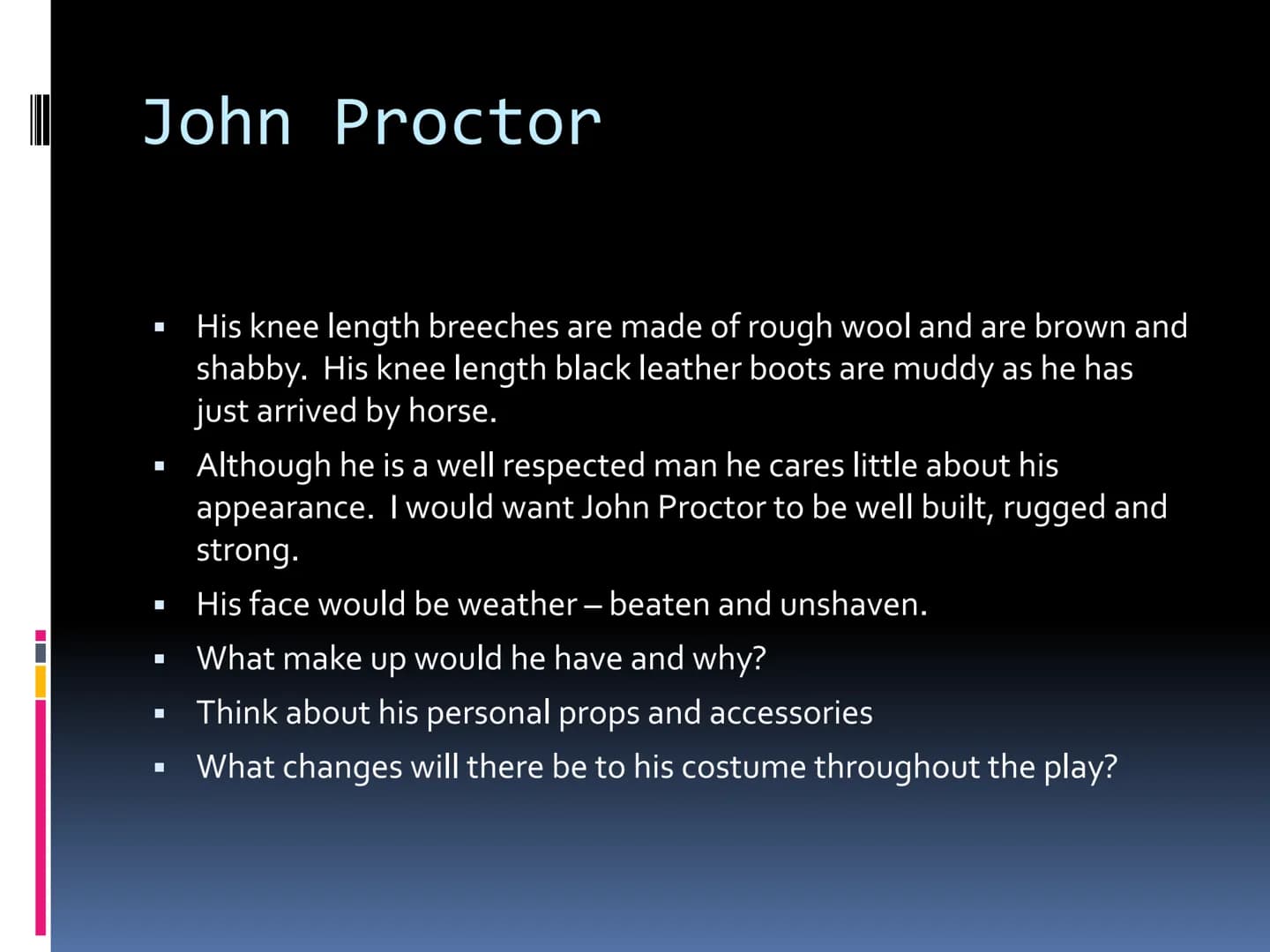 John Proctor

▪ His knee length breeches are made of rough wool and are brown and shabby. His knee length black leather boots are muddy as he has just arrived by horse.

▪ Although he is a well respected man he cares little about his appearance. I would want John Proctor to be well built, rugged and strong.

▪ His face would be weather – beaten and unshaven.

▪ What make up would he have and why?

▪ Think about his personal props and accessories

▪ What changes will there be to his costume throughout the play?